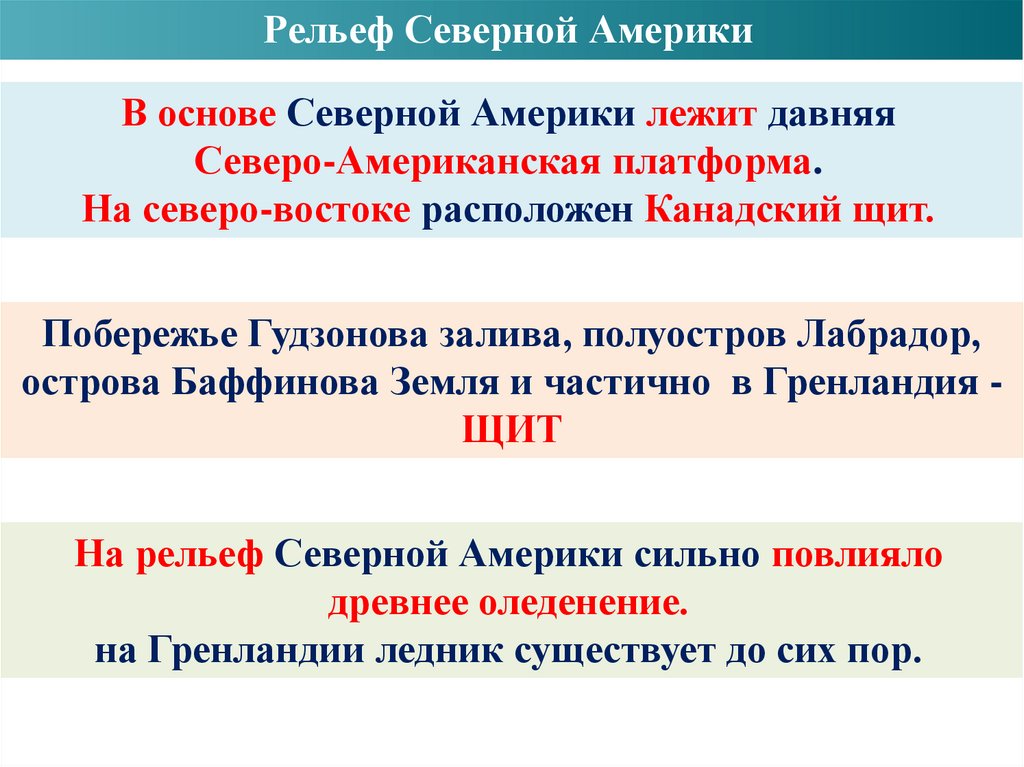 Рельеф Северной Америки

В основе Северной Америки лежит давняя Северо-Американская платформа.
На северо-востоке расположен Канадский щит.

Побережье Гудзонова залива, полуостров Лабрадор, острова Баффинова Земля и частично в Гренландия - ЩИТ

На рельеф Северной Америки сильно повлияло древнее оледенение.
на Гренландии ледник существует до сих пор.